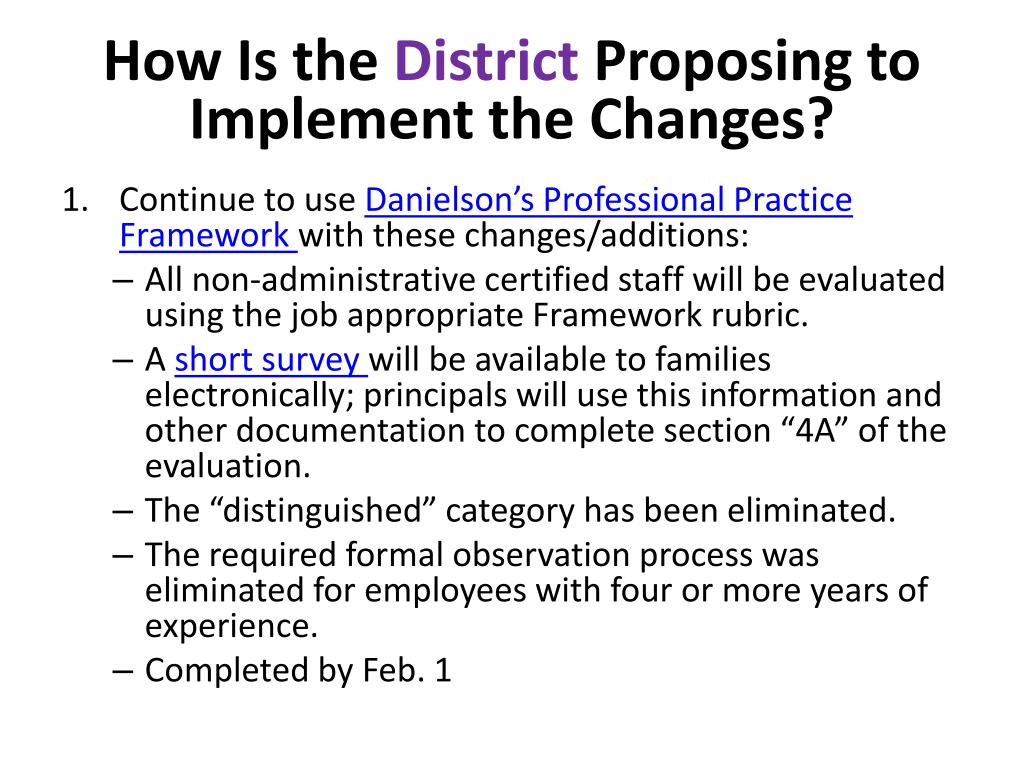 How Is the District Proposing to Implement the Changes?

1. Continue to use Danielson's Professional Practice Framework with these changes/additions:
– All non-administrative certified staff will be evaluated using the job appropriate Framework rubric.
– A short survey will be available to families electronically; principals will use this information and other documentation to complete section "4A" of the evaluation.
– The "distinguished" category has been eliminated.
– The required formal observation process was eliminated for employees with four or more years of experience.
– Completed by Feb. 1